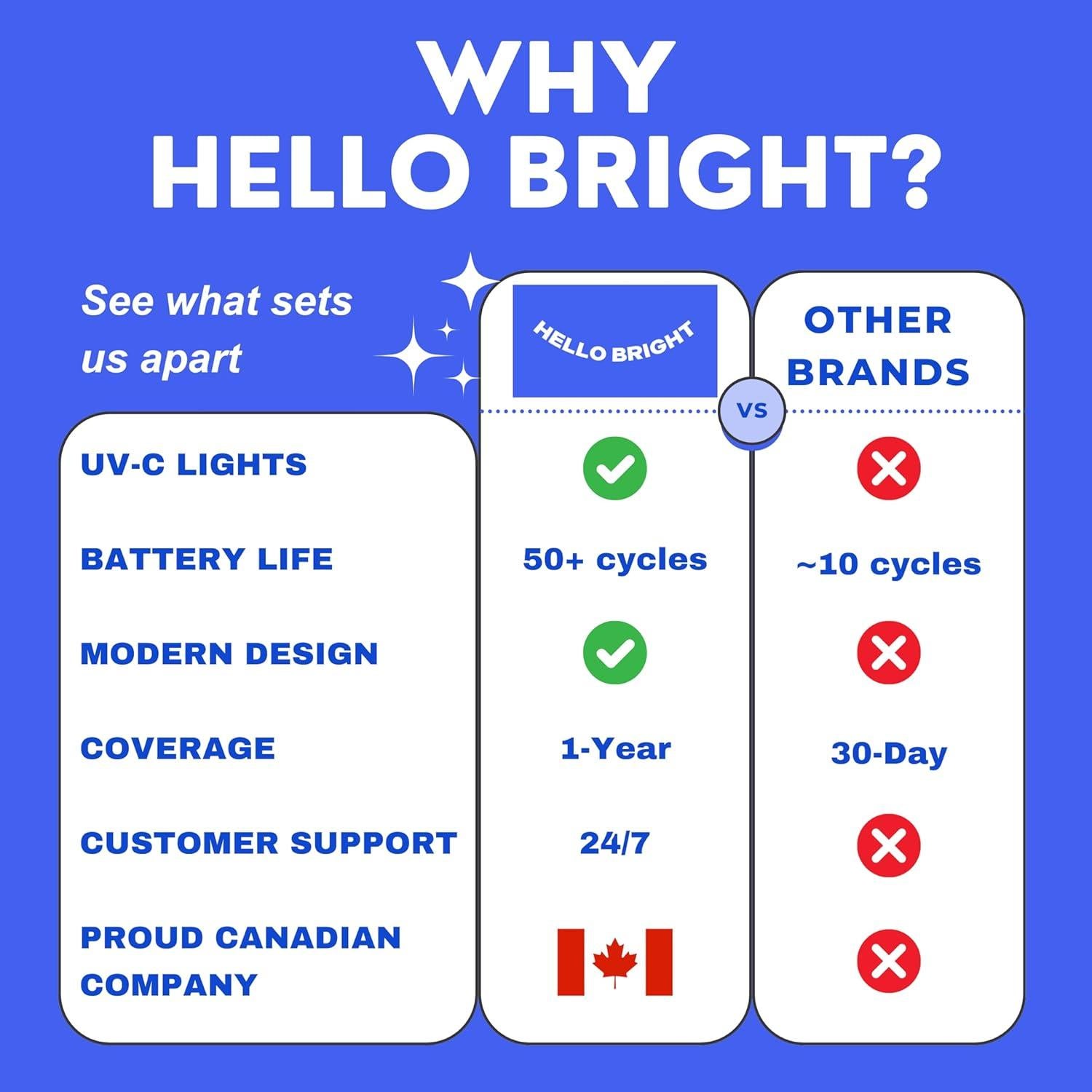 WHY HELLO BRIGHT?

See what sets us apart

| | HELLO BRIGHT | VS | OTHER BRANDS |
|---|---|---|---|
| UV-C LIGHTS | ✓ | | ✗ |
| BATTERY LIFE | 50+ cycles | | ~10 cycles |
| MODERN DESIGN | ✓ | | ✗ |
| COVERAGE | 1-Year | | 30-Day |
| CUSTOMER SUPPORT | 24/7 | | ✗ |
| PROUD CANADIAN COMPANY | | | ✗ |